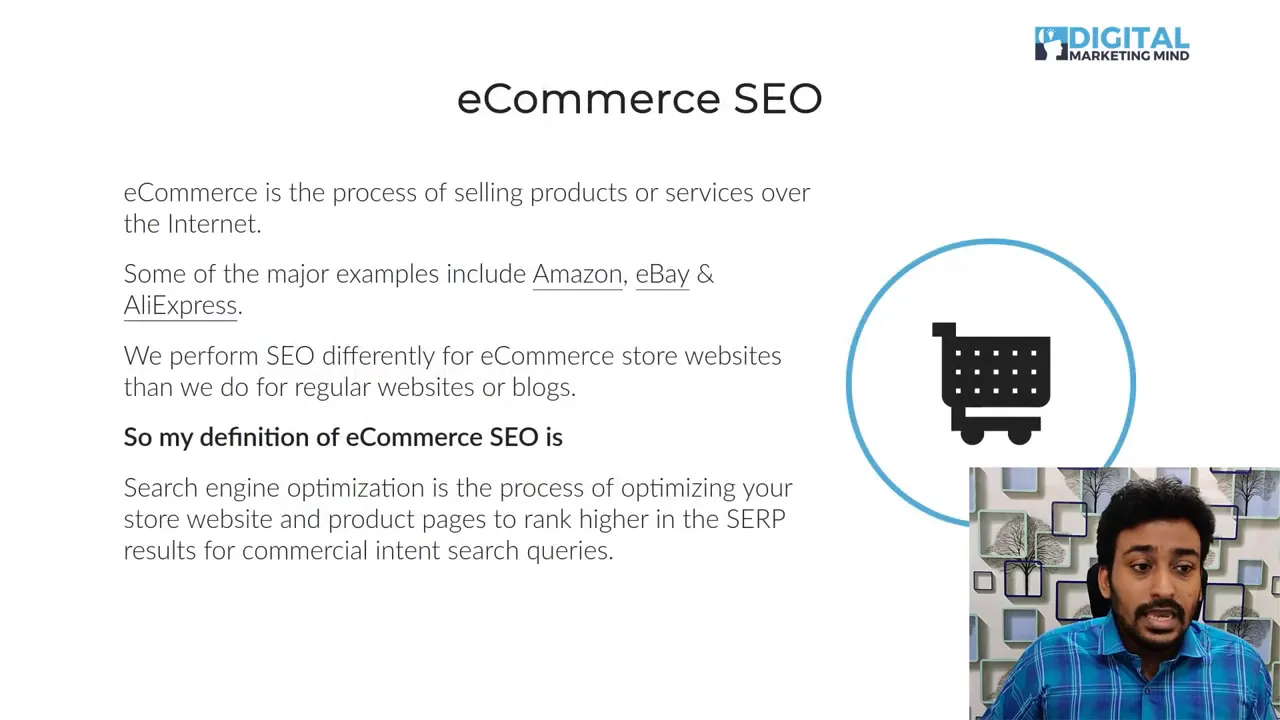 DIGITAL MARKETING MIND

eCommerce SEO

eCommerce is the process of selling products or services over the Internet.

Some of the major examples include Amazon, eBay & AliExpress.

We perform SEO differently for eCommerce store websites than we do for regular websites or blogs.

So my definition of eCommerce SEO is

Search engine optimization is the process of optimizing your store website and product pages to rank higher in the SERP results for commercial intent search queries.